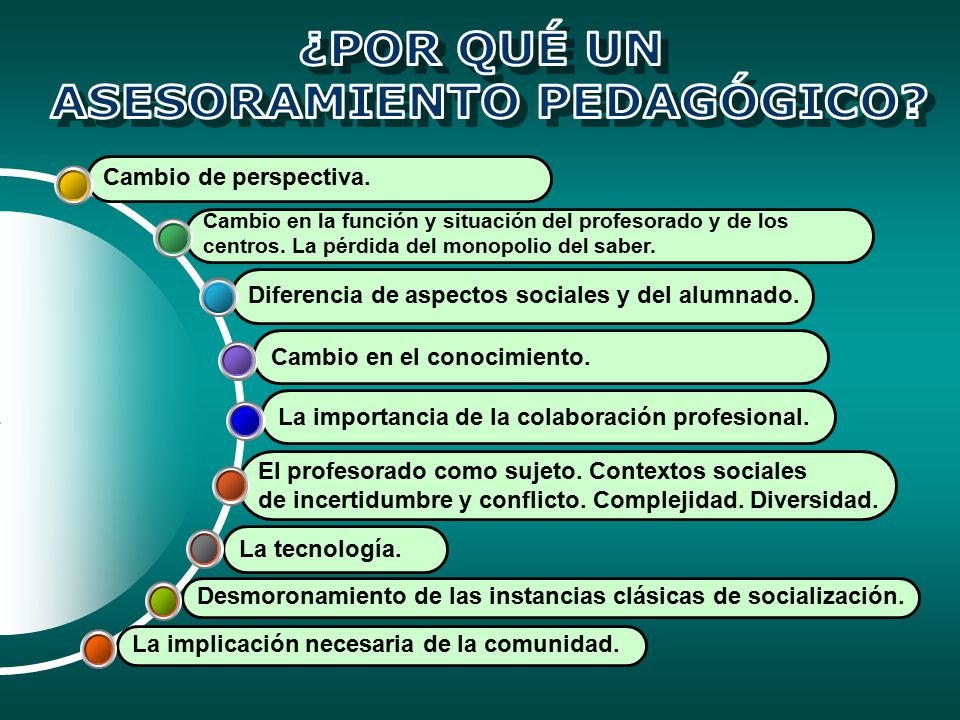 ¿POR QUÉ UN ASESORAMIENTO PEDAGÓGICO?

Cambio de perspectiva.

Cambio en la función y situación del profesorado y de los centros. La pérdida del monopolio del saber.

Diferencia de aspectos sociales y del alumnado.

Cambio en el conocimiento.

La importancia de la colaboración profesional.

El profesorado como sujeto. Contextos sociales de incertidumbre y conflicto. Complejidad. Diversidad.

La tecnología.

Desmoronamiento de las instancias clásicas de socialización.

La implicación necesaria de la comunidad.